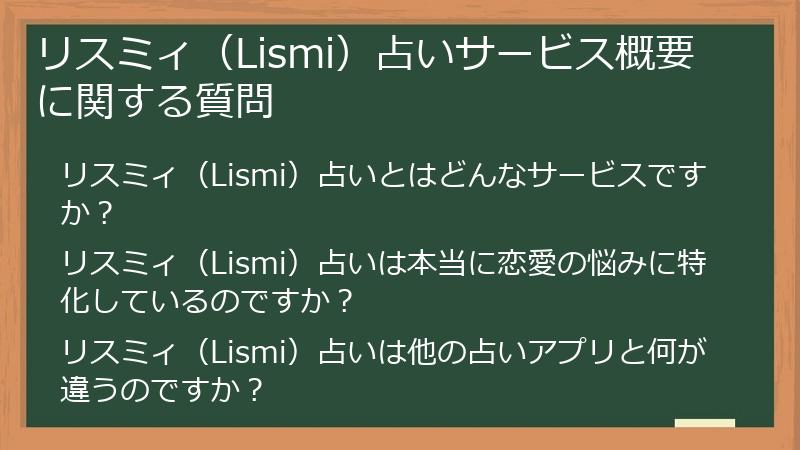 リスミィ（Lismi）占いサービス概要に関する質問

リスミィ（Lismi）占いとはどんなサービスですか？

リスミィ（Lismi）占いは本当に恋愛の悩みに特化しているのですか？

リスミィ（Lismi）占いは他の占いアプリと何が違うのですか？